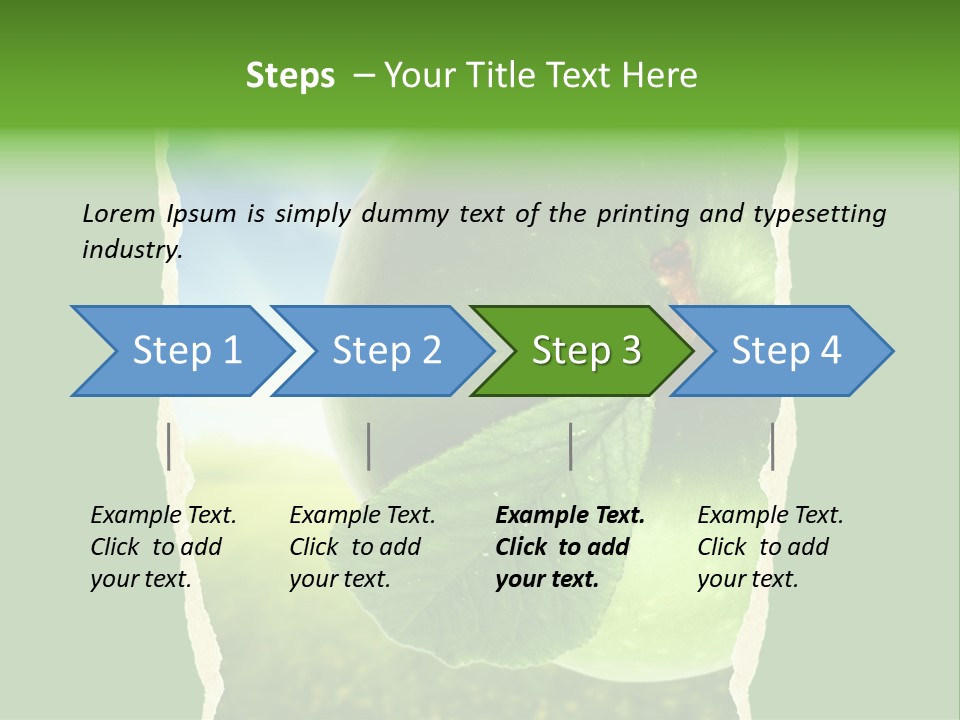 Steps – Your Title Text Here

Lorem Ipsum is simply dummy text of the printing and typesetting industry.

Step 1

Step 2

Step 3

Step 4

Example Text. Click to add your text.

Example Text. Click to add your text.

Example Text. Click to add your text.

Example Text. Click to add your text.